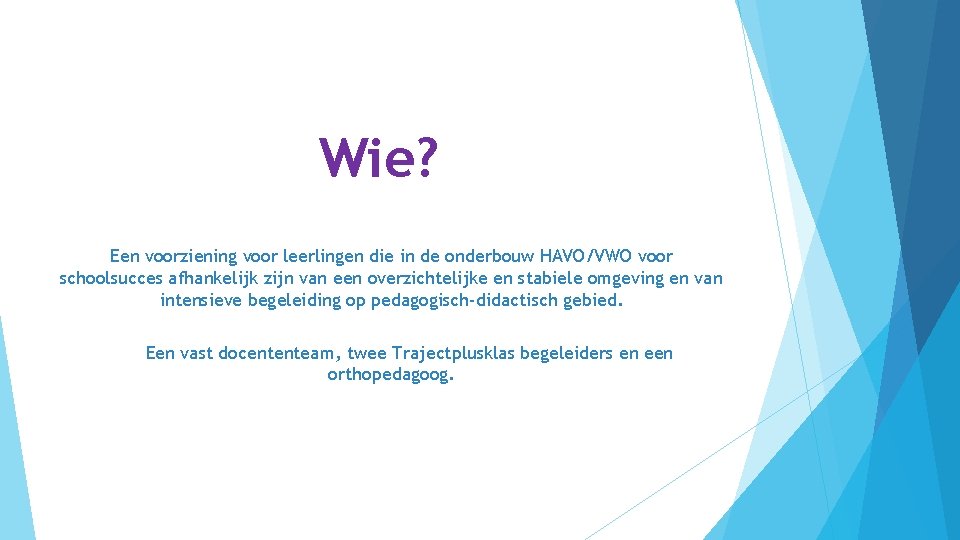 Wie?

Een voorziening voor leerlingen die in de onderbouw HAVO/VWO voor schoolsucces afhankelijk zijn van een overzichtelijke en stabiele omgeving en van intensieve begeleiding op pedagogisch-didactisch gebied.

Een vast docententeam, twee Trajectplusklas begeleiders en een orthopedagoog.